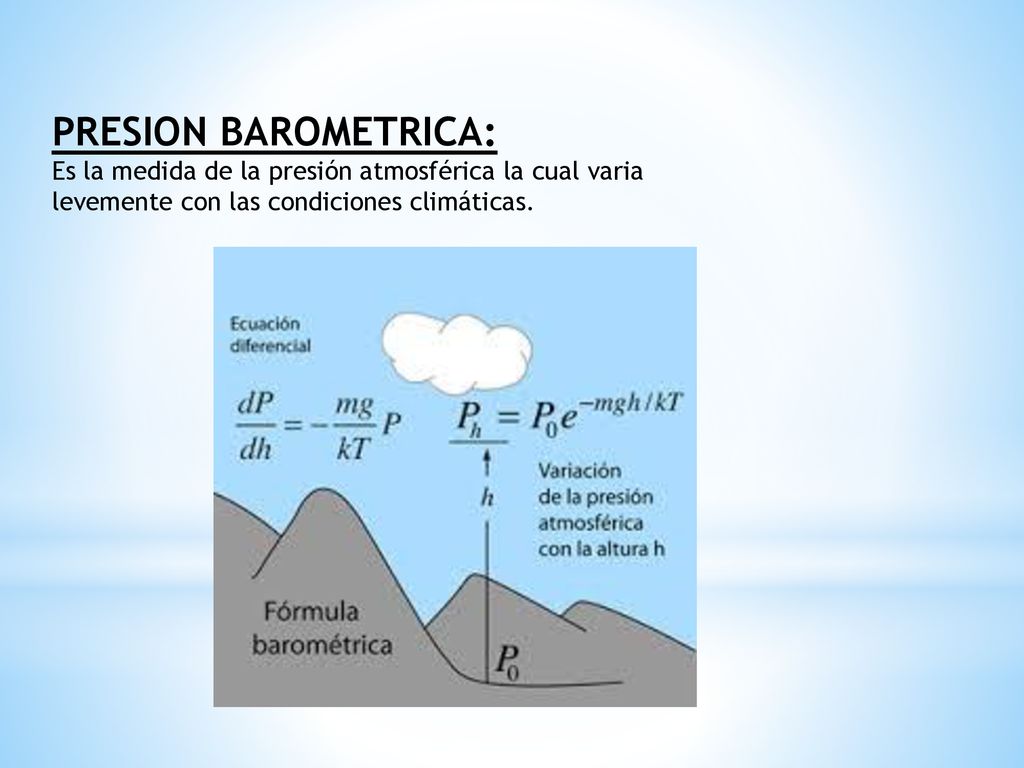 PRESION BAROMETRICA:
Es la medida de la presión atmosférica la cual varia levemente con las condiciones climáticas.

Ecuación diferencial

$\frac{dP}{dh} = -\frac{mg}{kT}P$

$P_h = P_0 e^{-mgh/kT}$

$h$

Variación de la presión atmosférica con la altura h

Fórmula barométrica

$P_0$